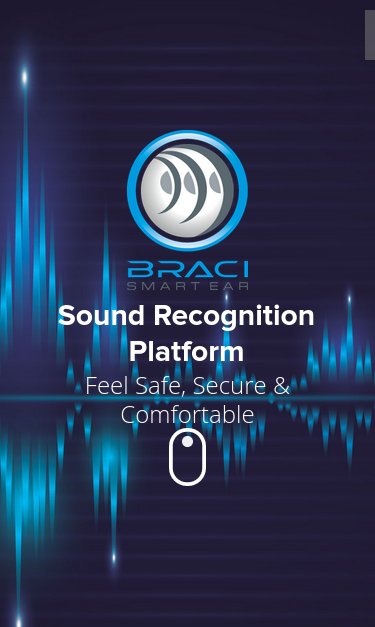 BRACI
SMART EAR

Sound Recognition Platform

Feel Safe, Secure & Comfortable